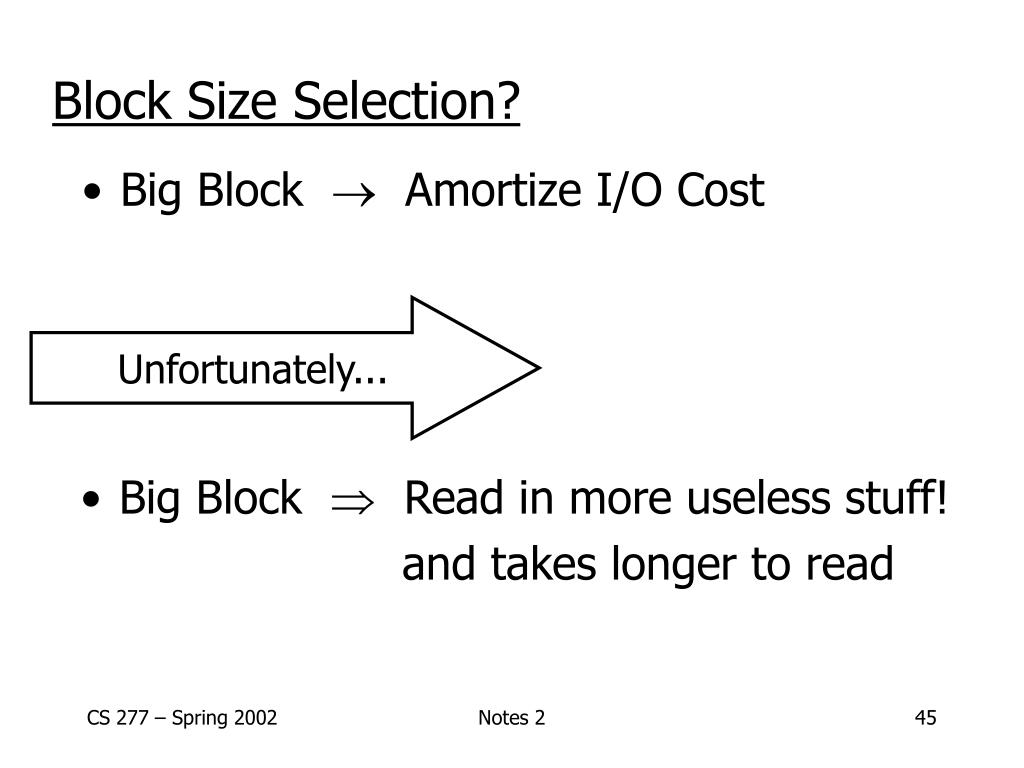 Block Size Selection?

• Big Block $\rightarrow$ Amortize I/O Cost

Unfortunately...

• Big Block $\Rightarrow$ Read in more useless stuff! and takes longer to read

CS 277 – Spring 2002

Notes 2

45